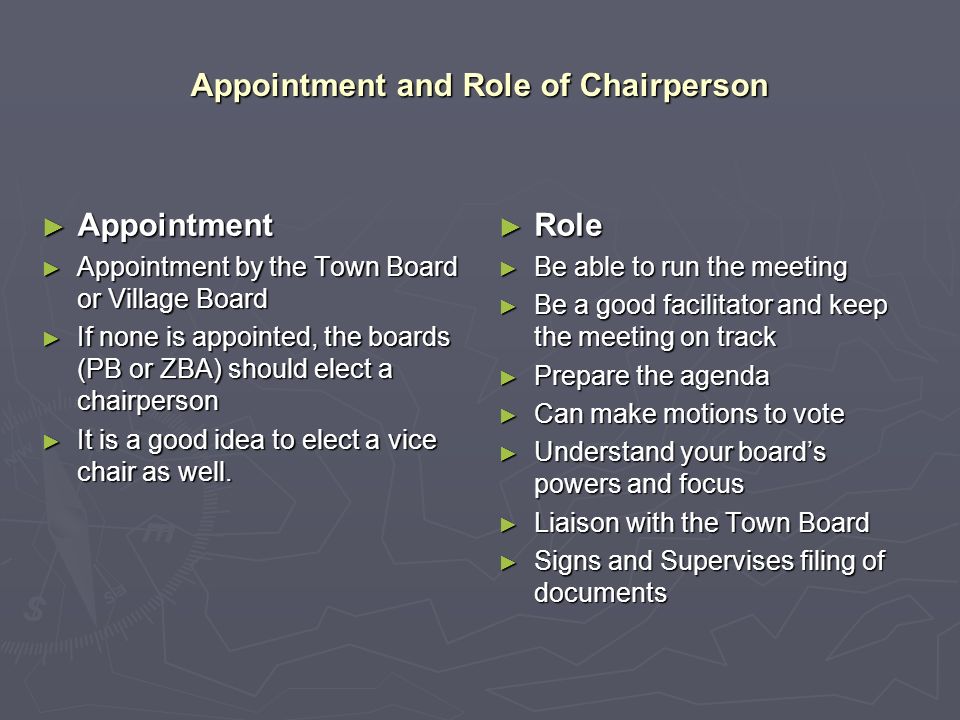 Appointment and Role of Chairperson

► Appointment

► Appointment by the Town Board or Village Board

► If none is appointed, the boards (PB or ZBA) should elect a chairperson

► It is a good idea to elect a vice chair as well.

► Role

► Be able to run the meeting

► Be a good facilitator and keep the meeting on track

► Prepare the agenda

► Can make motions to vote

► Understand your board's powers and focus

► Liaison with the Town Board

► Signs and Supervises filing of documents